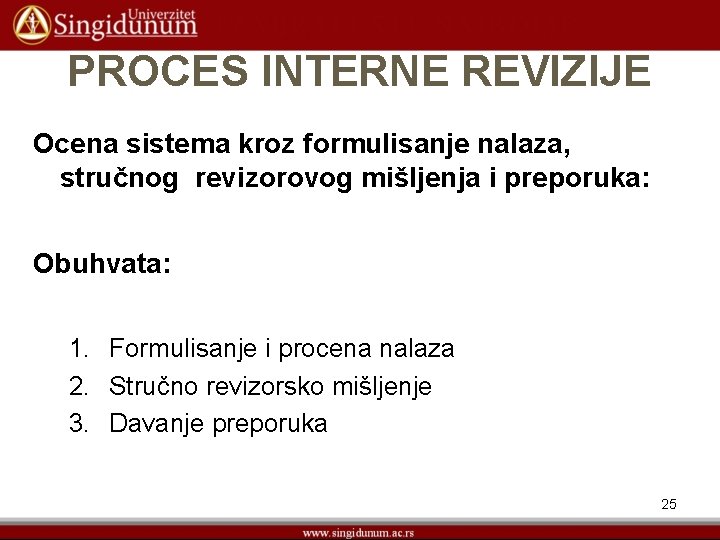 Univerzitet
Singidunum

PROCES INTERNE REVIZIJE

Ocena sistema kroz formulisanje nalaza, stručnog revizorovog mišljenja i preporuka:

Obuhvata:

1. Formulisanje i procena nalaza
2. Stručno revizorsko mišljenje
3. Davanje preporuka

25

www.singidunum.ac.rs